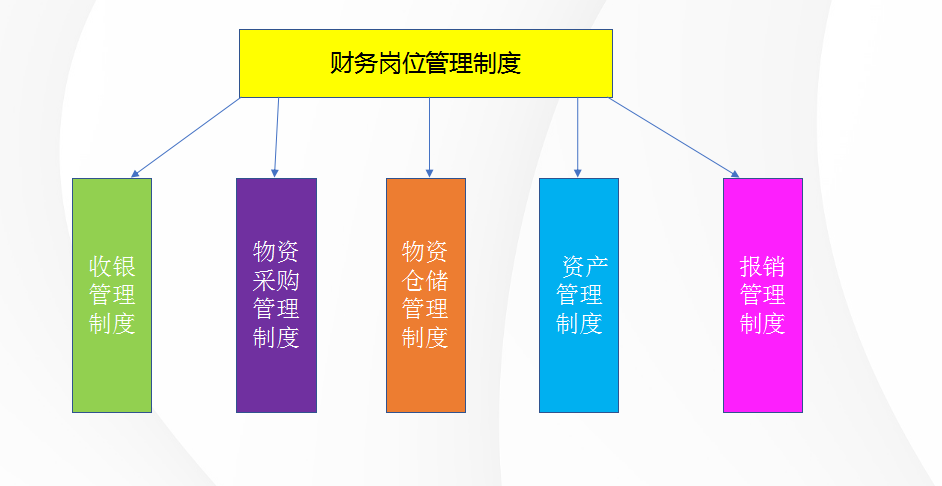 财务岗位管理制度

收银管理制度

物资采购管理制度

物资仓储管理制度

资产管理制度

报销管理制度